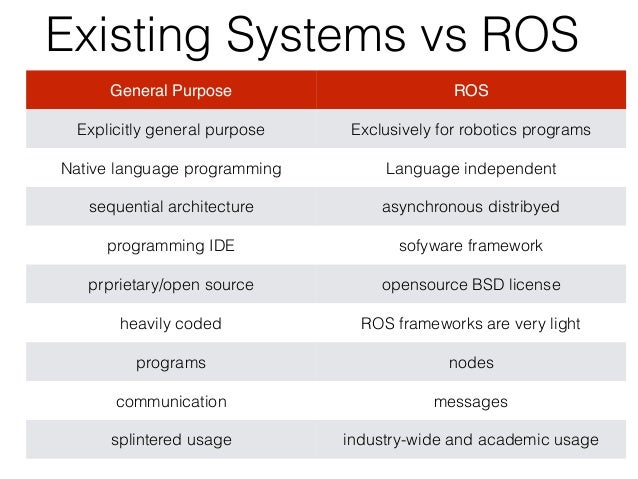 Existing Systems vs ROS

| General Purpose | ROS |
|---|---|
| Explicitly general purpose | Exclusively for robotics programs |
| Native language programming | Language independent |
| sequential architecture | asynchronous distribyed |
| programming IDE | sofyware framework |
| prprietary/open source | opensource BSD license |
| heavily coded | ROS frameworks are very light |
| programs | nodes |
| communication | messages |
| splintered usage | industry-wide and academic usage |